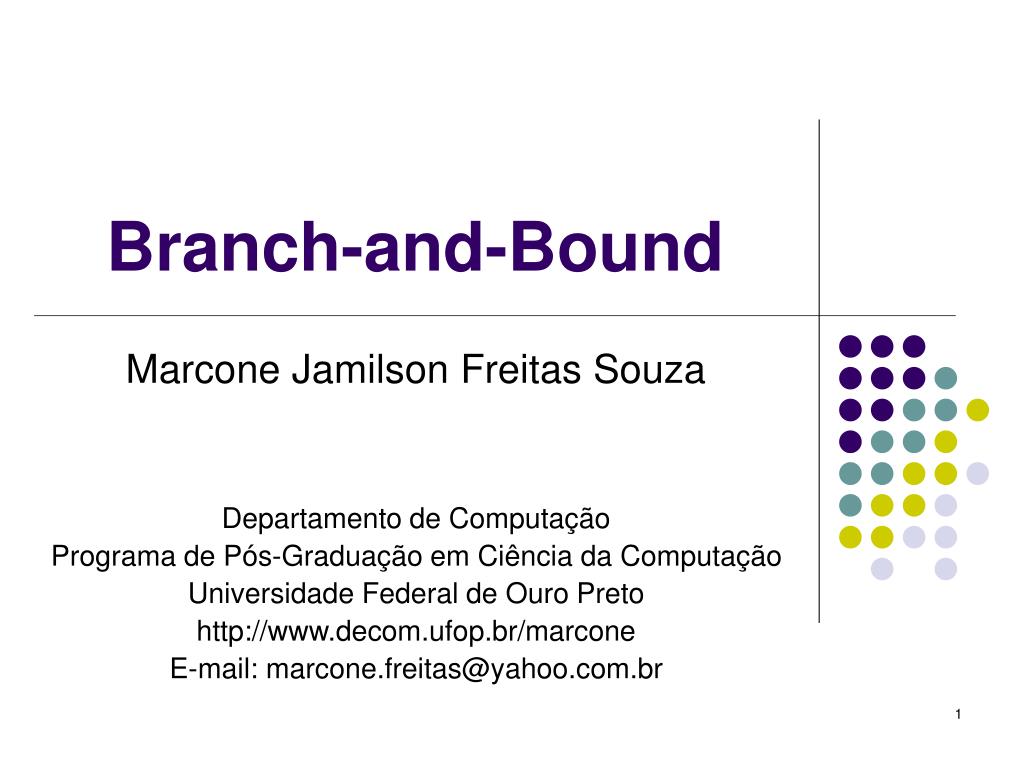 Branch-and-Bound

Marcone Jamilson Freitas Souza

Departamento de Computação
Programa de Pós-Graduação em Ciência da Computação
Universidade Federal de Ouro Preto
http://www.decom.ufop.br/marcone
E-mail: marcone.freitas@yahoo.com.br

1